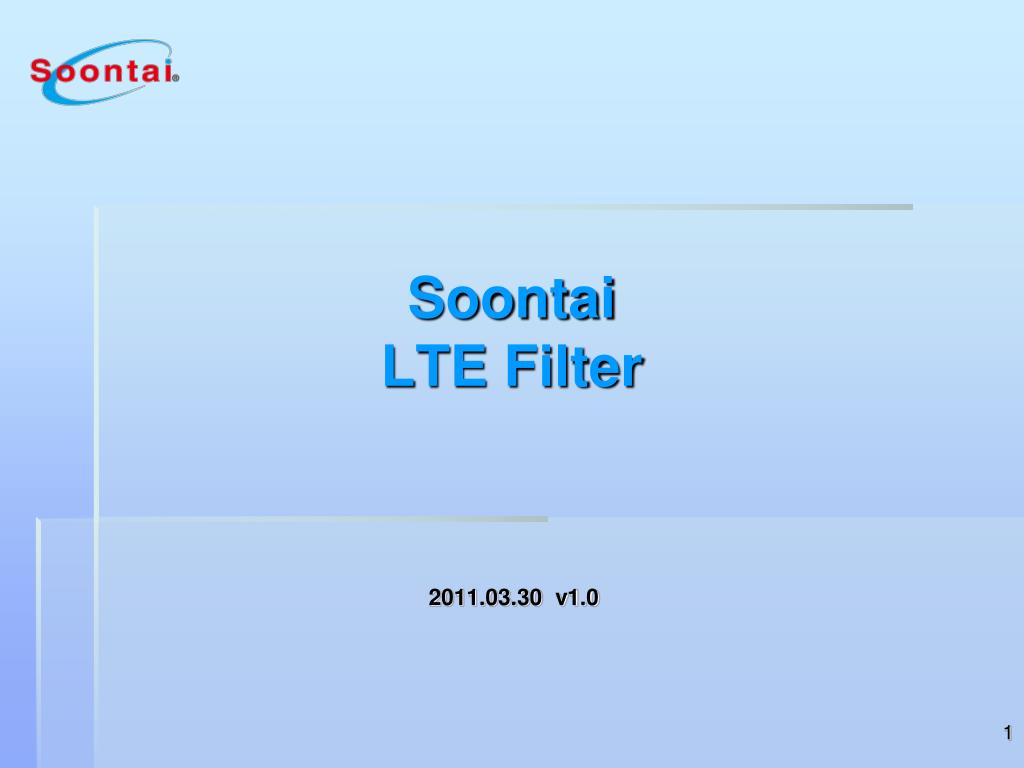 Soontai®

Soontai
LTE Filter

2011.03.30 v1.0

1